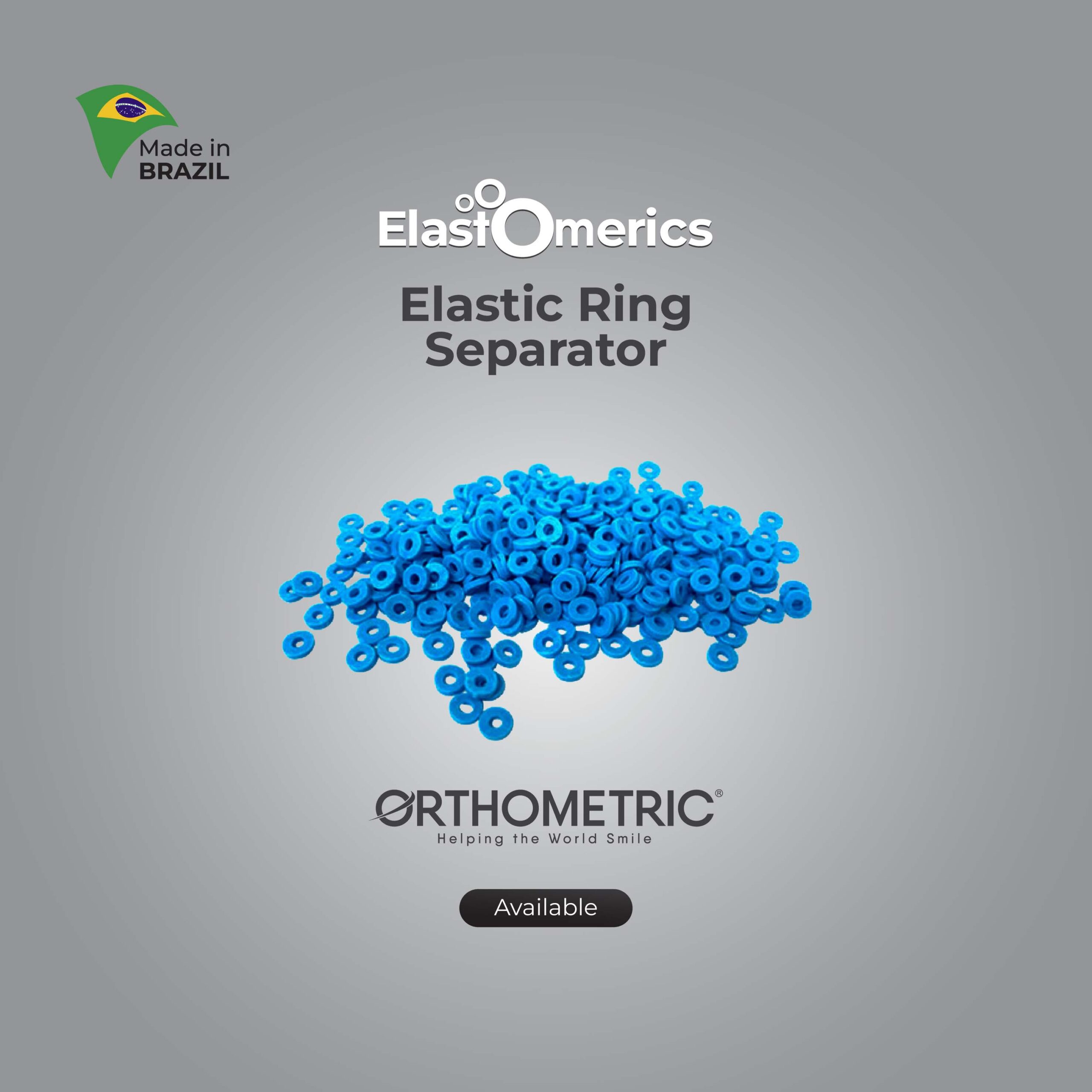 Made in BRAZIL

ElastOmerics

Elastic Ring Separator

ORTHOMETRIC®
Helping the World Smile

Available